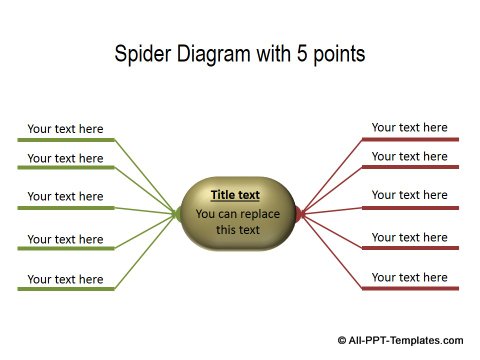 Spider Diagram with 5 points

Your text here

Your text here

Your text here

Your text here

Your text here

Title text

You can replace this text

Your text here

Your text here

Your text here

Your text here

Your text here

© All-PPT-Templates.com